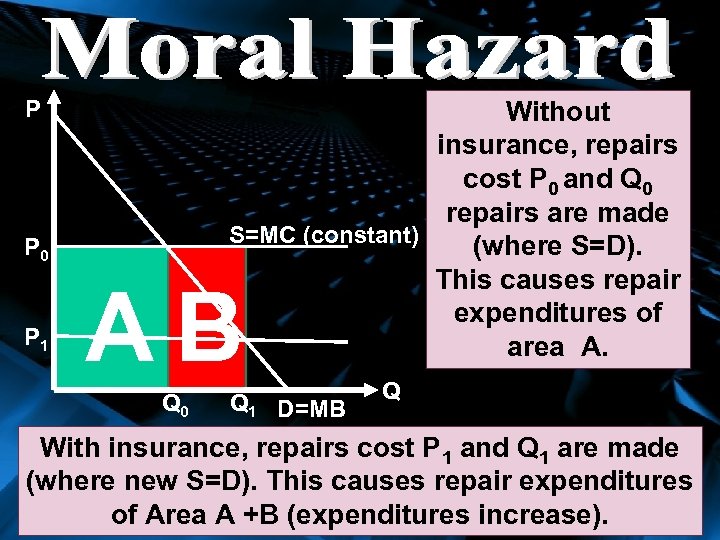 Moral Hazard

P

$P_0$

$P_1$

S=MC (constant)

A B

$Q_0$ $Q_1$ D=MB

Q

Without insurance, repairs cost $P_0$ and $Q_0$ repairs are made (where S=D). This causes repair expenditures of area A.

With insurance, repairs cost $P_1$ and $Q_1$ are made (where new S=D). This causes repair expenditures of Area A +B (expenditures increase).